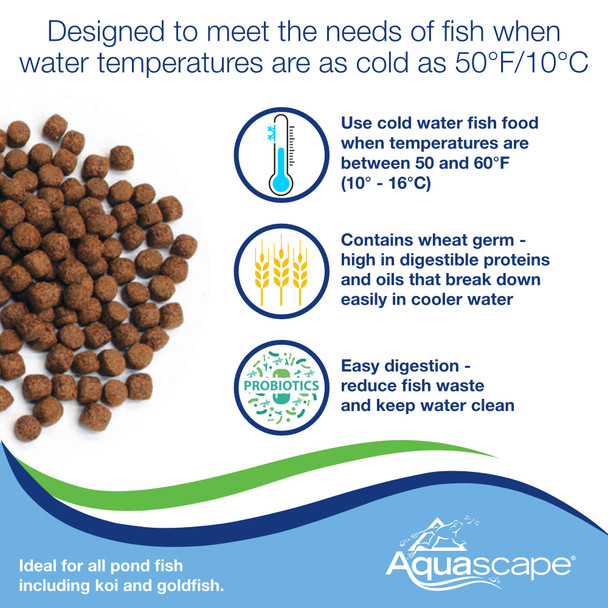 Designed to meet the needs of fish when water temperatures are as cold as 50°F/10°C

Use cold water fish food when temperatures are between 50 and 60°F (10° - 16°C)

Contains wheat germ - high in digestible proteins and oils that break down easily in cooler water

PROBIOTICS

Easy digestion - reduce fish waste and keep water clean

Ideal for all pond fish including koi and goldfish.

Aquascape®